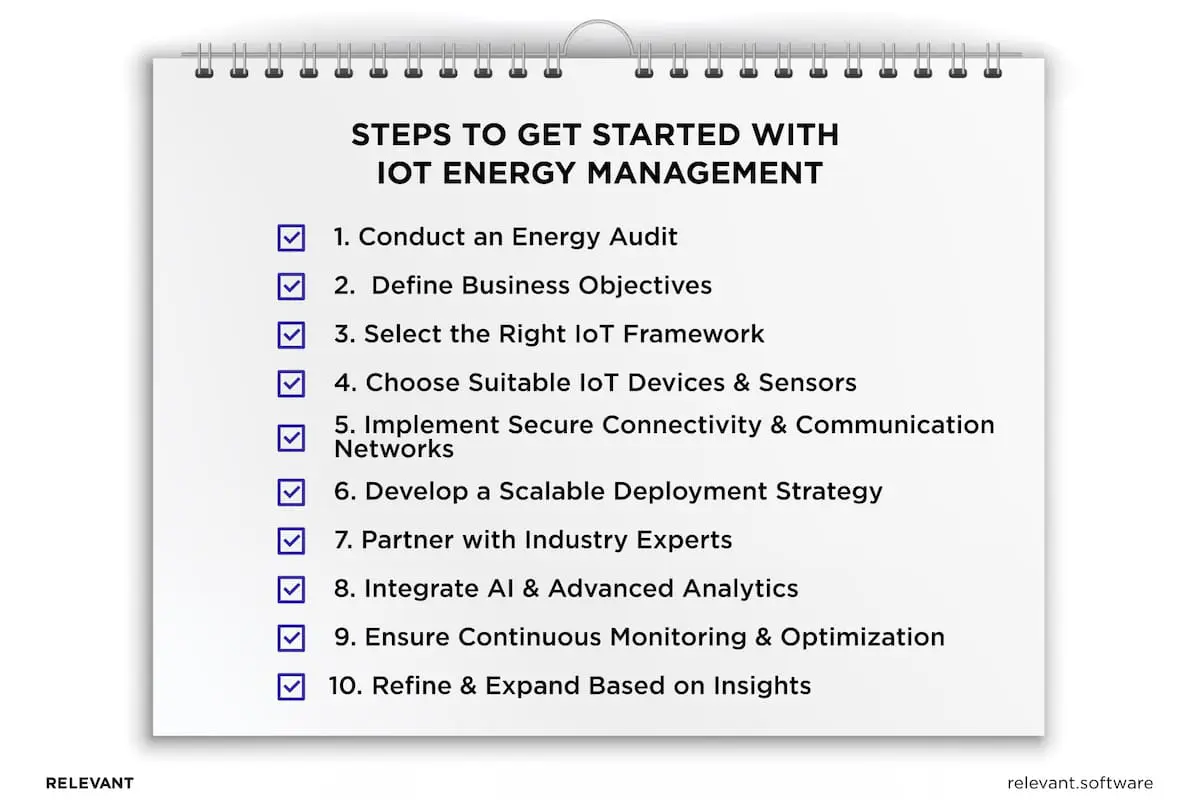 STEPS TO GET STARTED WITH IOT ENERGY MANAGEMENT

1. Conduct an Energy Audit

2. Define Business Objectives

3. Select the Right IoT Framework

4. Choose Suitable IoT Devices & Sensors

5. Implement Secure Connectivity & Communication Networks

6. Develop a Scalable Deployment Strategy

7. Partner with Industry Experts

8. Integrate AI & Advanced Analytics

9. Ensure Continuous Monitoring & Optimization

10. Refine & Expand Based on Insights

RELEVANT

relevant.software